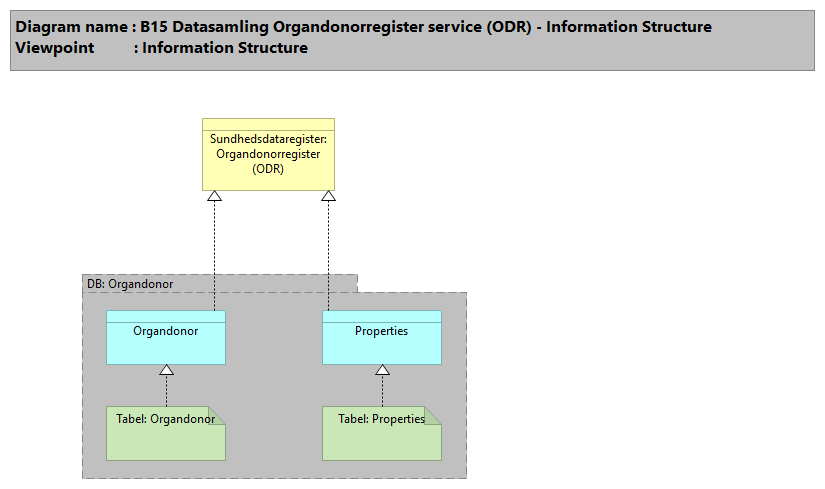 Diagram name : B15 Datasamling Organdonorregister service (ODR) - Information Structure
Viewpoint : Information Structure

Sundhedsdataregister: Organdonorregister (ODR)

DB: Organdonor

Organdonor

Properties

Tabel: Organdonor

Tabel: Properties